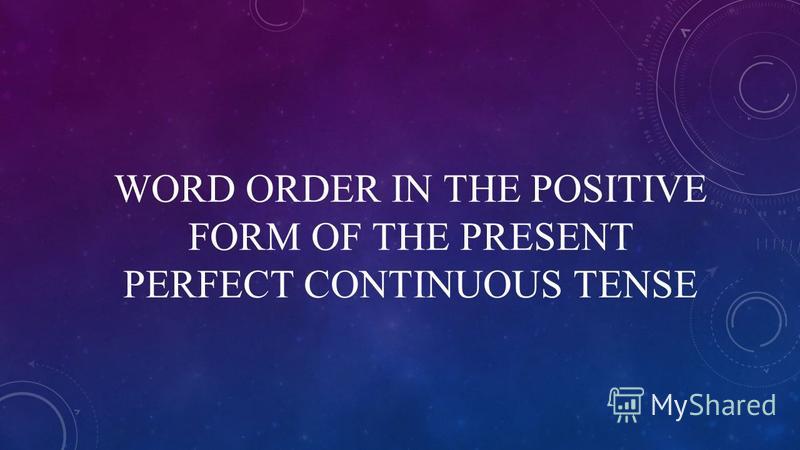 WORD ORDER IN THE POSITIVE FORM OF THE PRESENT PERFECT CONTINUOUS TENSE

MyShared